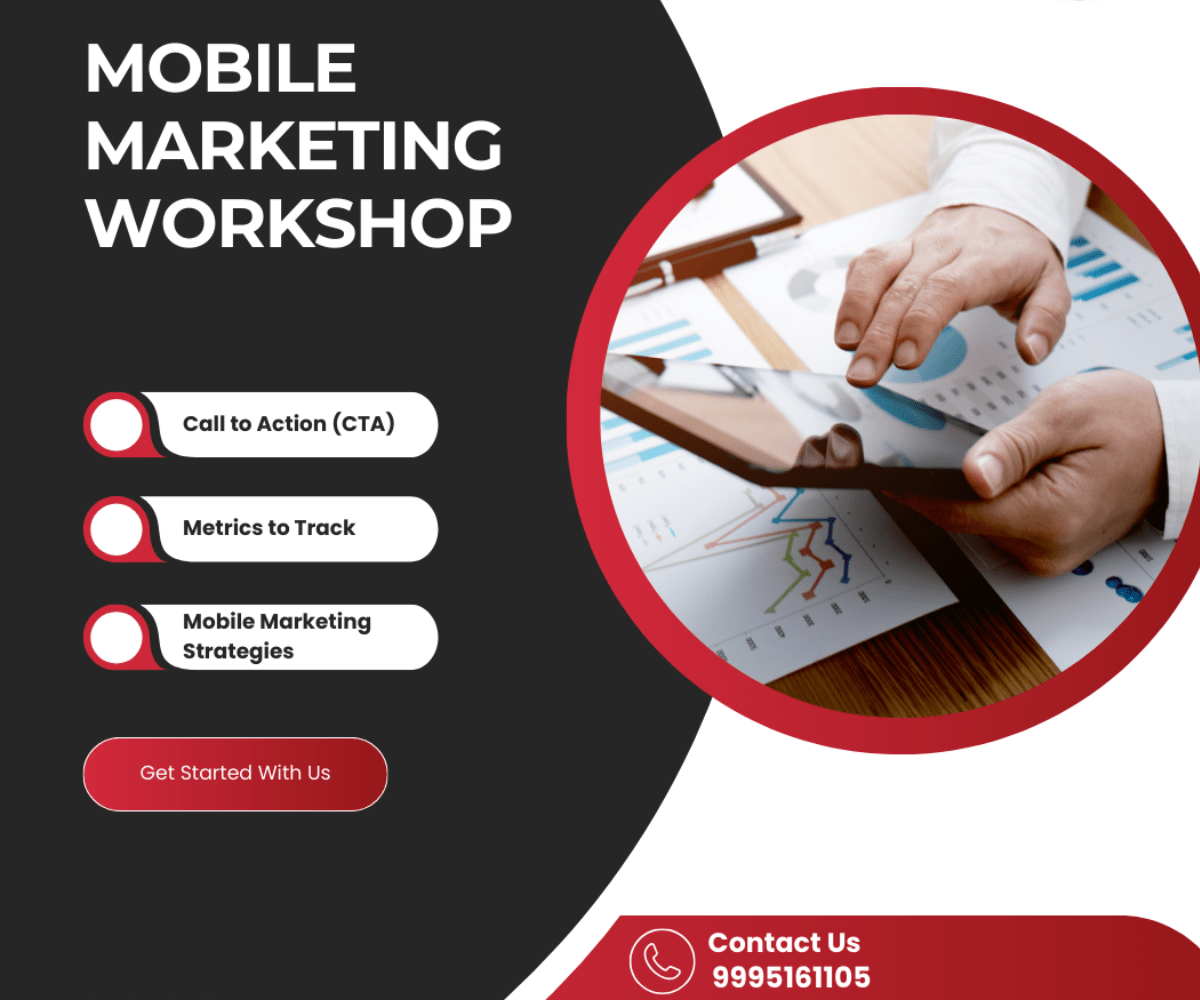 MOBILE MARKETING WORKSHOP

Call to Action (CTA)

Metrics to Track

Mobile Marketing Strategies

Get Started With Us

Contact Us
9995161105